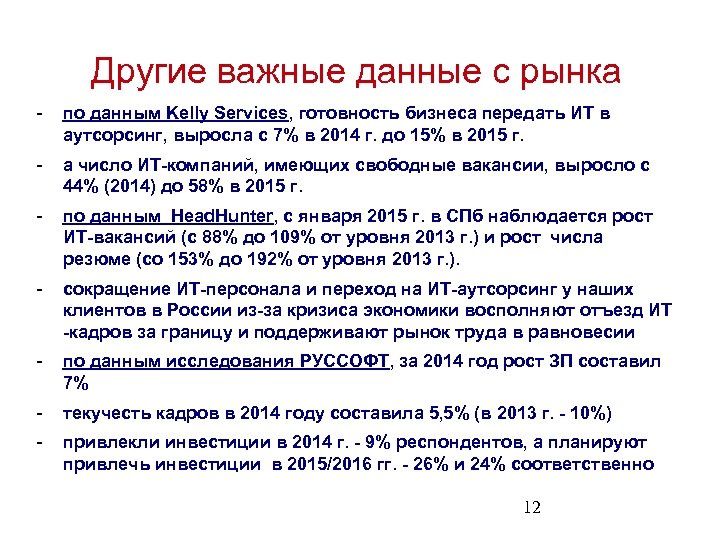 Другие важные данные с рынка

- по данным Kelly Services, готовность бизнеса передать ИТ в аутсорсинг, выросла с 7% в 2014 г. до 15% в 2015 г.

- а число ИТ-компаний, имеющих свободные вакансии, выросло с 44% (2014) до 58% в 2015 г.

- по данным HeadHunter, с января 2015 г. в СПб наблюдается рост ИТ-вакансий (с 88% до 109% от уровня 2013 г.) и рост числа резюме (со 153% до 192% от уровня 2013 г.).

- сокращение ИТ-персонала и переход на ИТ-аутсорсинг у наших клиентов в России из-за кризиса экономики восполняют отъезд ИТ -кадров за границу и поддерживают рынок труда в равновесии

- по данным исследования РУССОФТ, за 2014 год рост ЗП составил 7%

- текучесть кадров в 2014 году составила 5,5% (в 2013 г. - 10%)

- привлекли инвестиции в 2014 г. - 9% респондентов, а планируют привлечь инвестиции в 2015/2016 гг. - 26% и 24% соответственно

12